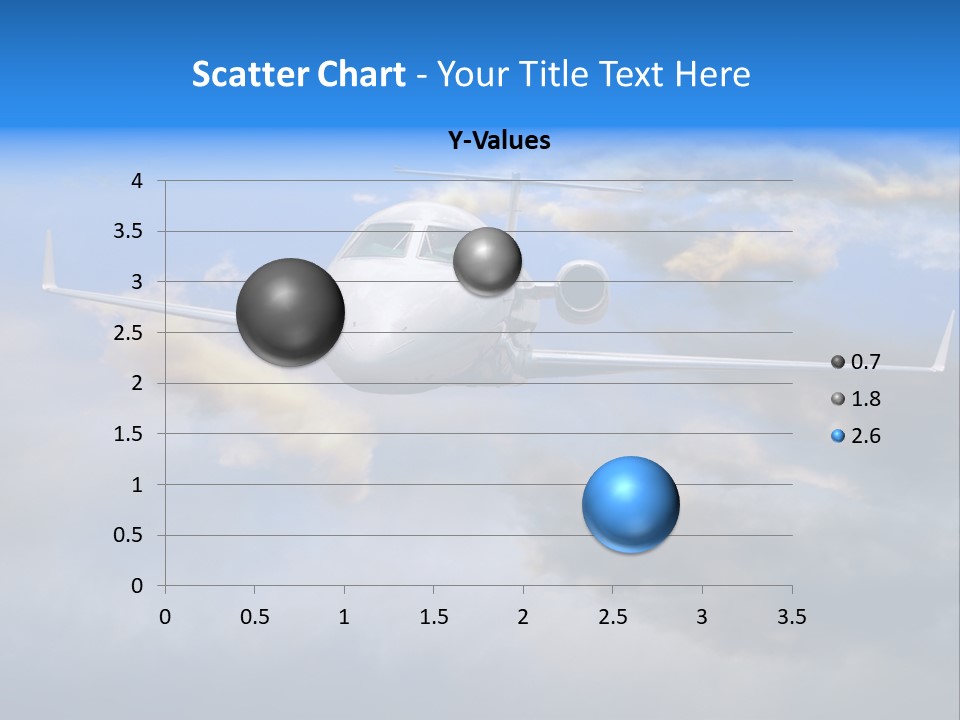 Scatter Chart - Your Title Text Here

Y-Values

4
3.5
3
2.5
2
1.5
1
0.5
0

0 0.5 1 1.5 2 2.5 3 3.5

0.7
1.8
2.6